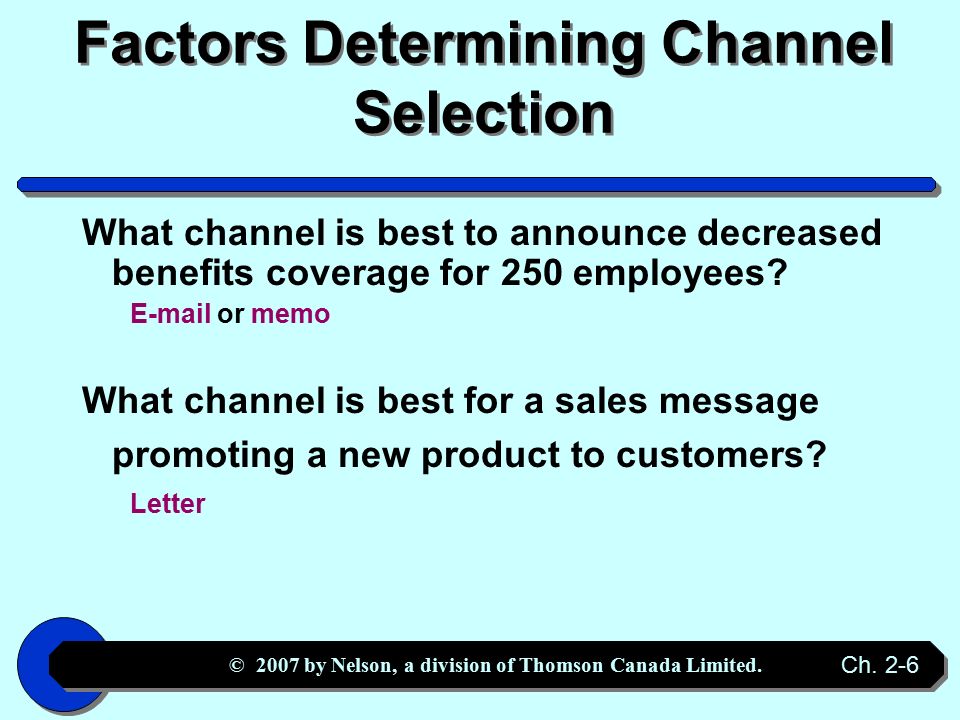 Factors Determining Channel Selection

What channel is best to announce decreased benefits coverage for 250 employees?

E-mail or memo

What channel is best for a sales message promoting a new product to customers?

Letter

© 2007 by Nelson, a division of Thomson Canada Limited.

Ch. 2-6